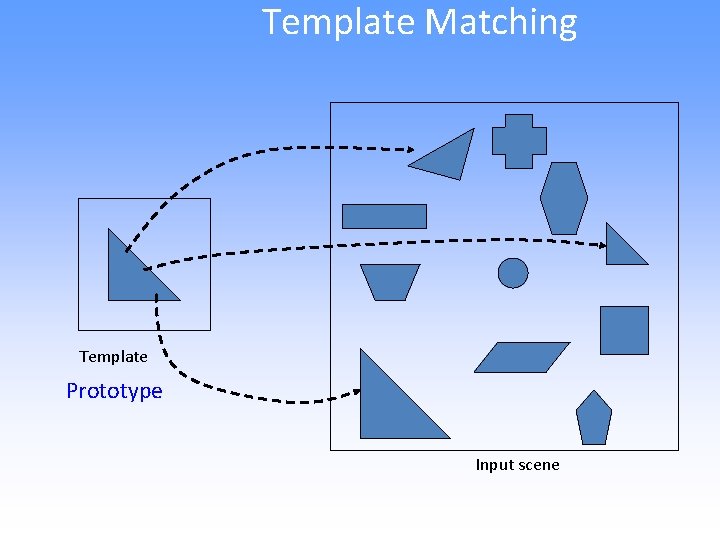 Template Matching

Template

Prototype

Input scene